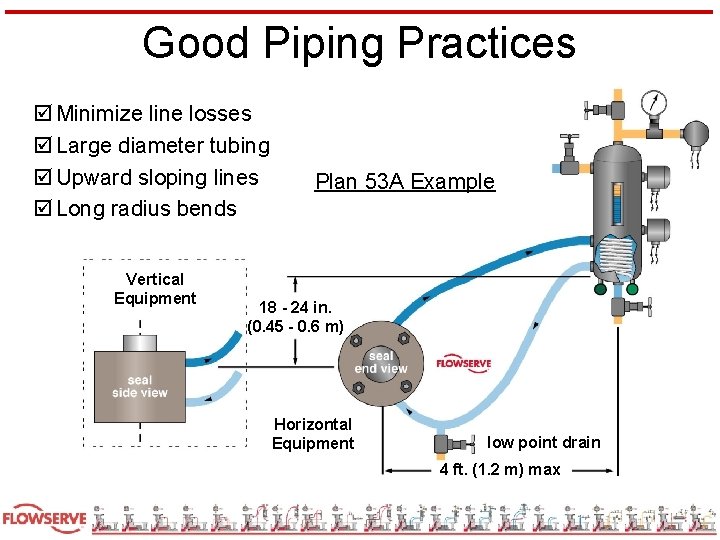 Good Piping Practices

☑ Minimize line losses
☑ Large diameter tubing
☑ Upward sloping lines
☑ Long radius bends

Plan 53A Example

Vertical Equipment

seal side view

18 - 24 in. (0.45 - 0.6 m)

seal end view

FLOWSERVE

Horizontal Equipment

low point drain

4 ft. (1.2 m) max

FLOWSERVE